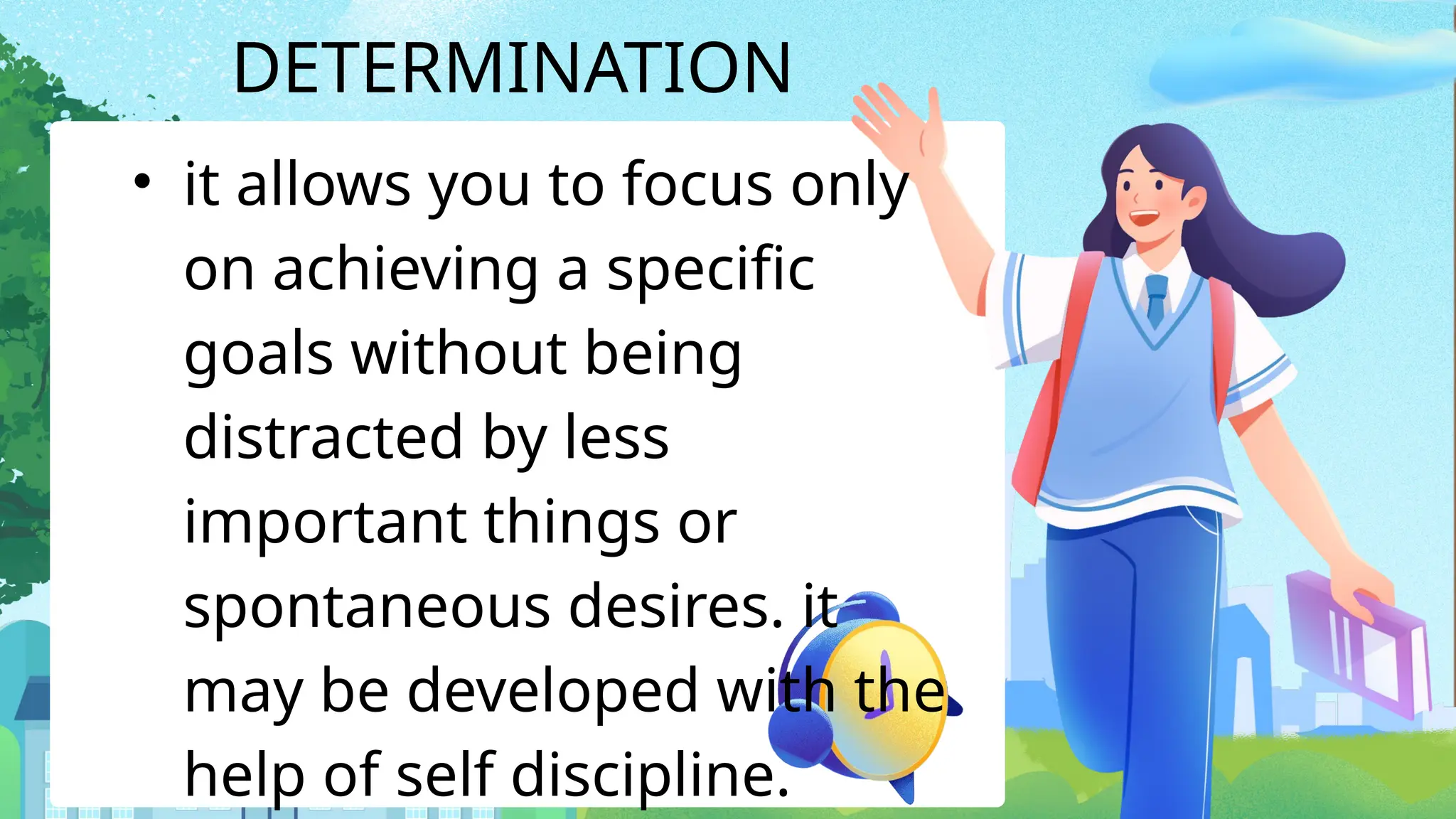 DETERMINATION

• it allows you to focus only on achieving a specific goals without being distracted by less important things or spontaneous desires. it may be developed with the help of self discipline.